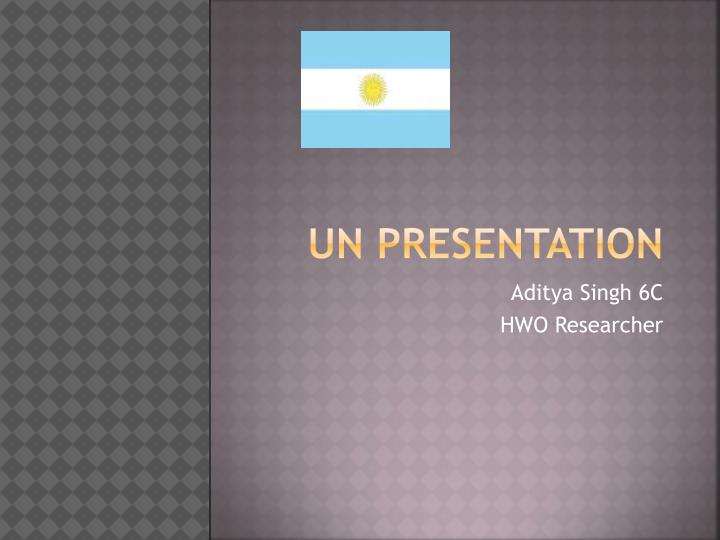 UN PRESENTATION

Aditya Singh 6C
HWO Researcher